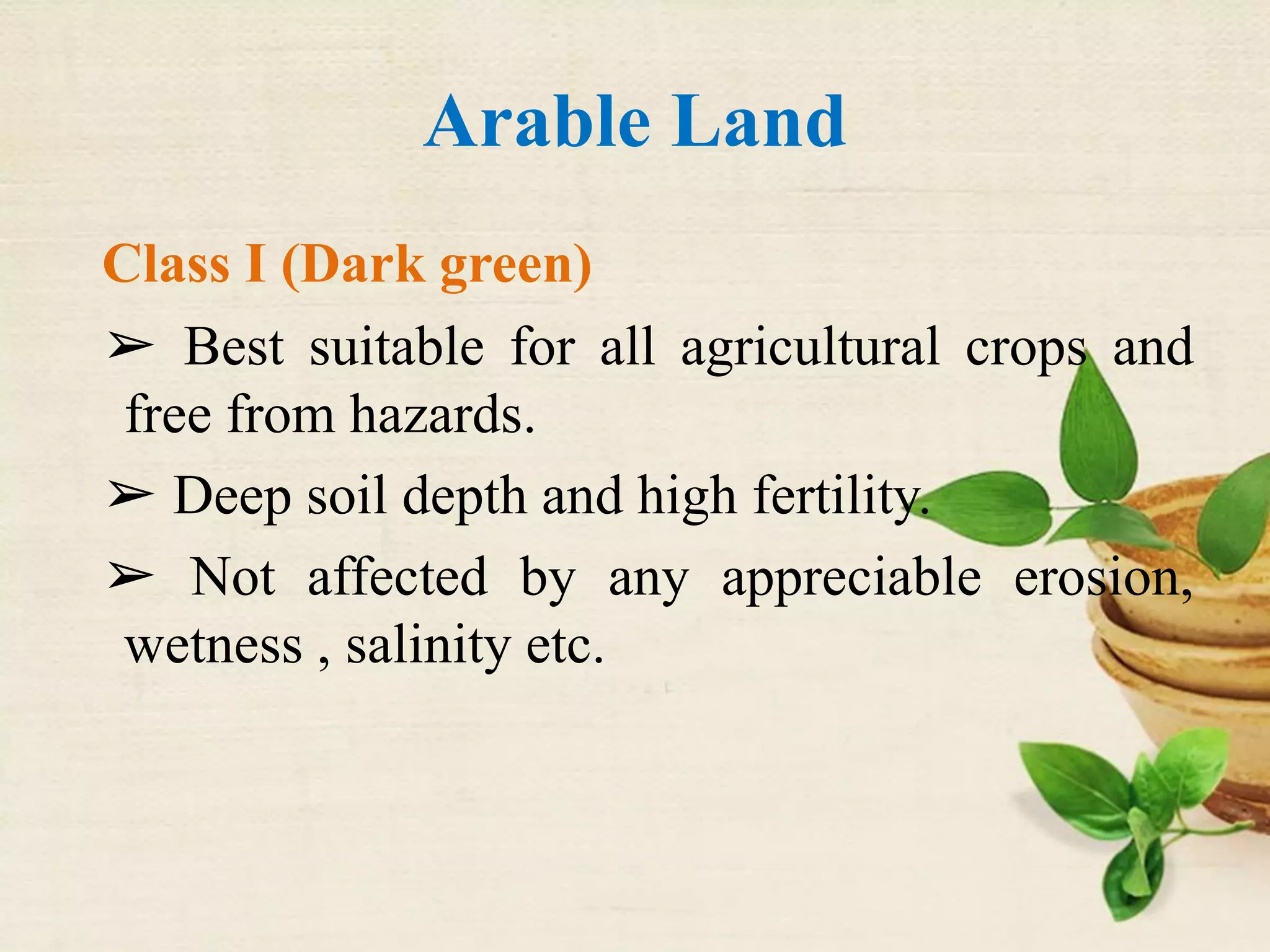 Arable Land

Class I (Dark green)

➢ Best suitable for all agricultural crops and free from hazards.

➢ Deep soil depth and high fertility.

➢ Not affected by any appreciable erosion, wetness , salinity etc.